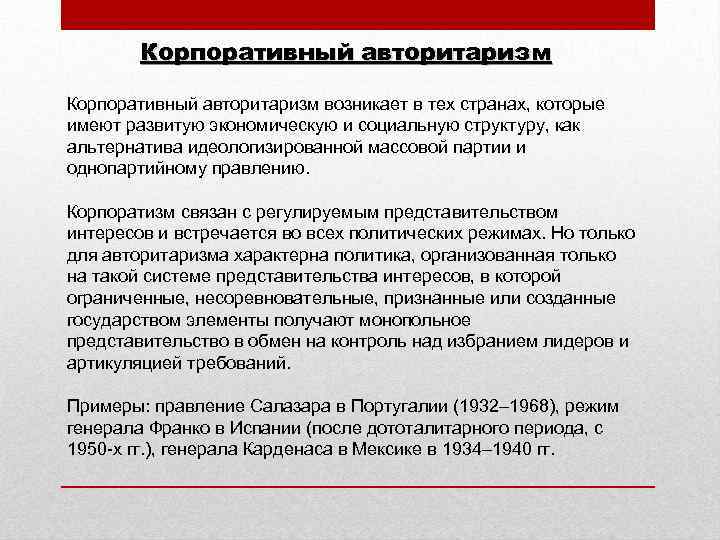 Корпоративный авторитаризм

Корпоративный авторитаризм возникает в тех странах, которые имеют развитую экономическую и социальную структуру, как альтернатива идеологизированной массовой партии и однопартийному правлению.

Корпоратизм связан с регулируемым представительством интересов и встречается во всех политических режимах. Но только для авторитаризма характерна политика, организованная только на такой системе представительства интересов, в которой ограниченные, несоревновательные, признанные или созданные государством элементы получают монопольное представительство в обмен на контроль над избранием лидеров и артикуляцией требований.

Примеры: правление Салазара в Португалии (1932–1968), режим генерала Франко в Испании (после дототалитарного периода, с 1950-х гг.), генерала Карденаса в Мексике в 1934–1940 гг.